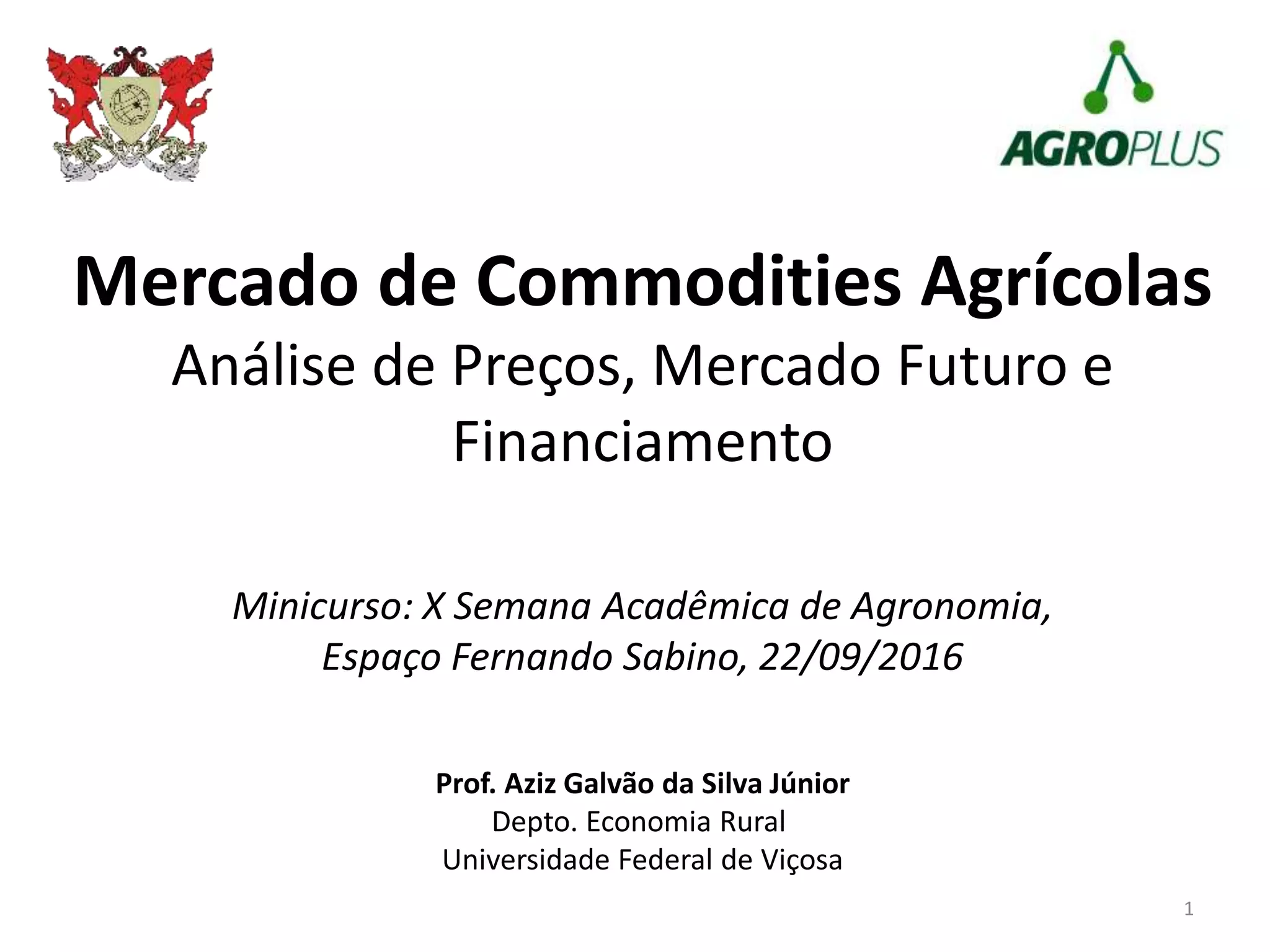 AGROPLUS

Mercado de Commodities Agrícolas
Análise de Preços, Mercado Futuro e Financiamento

Minicurso: X Semana Acadêmica de Agronomia, Espaço Fernando Sabino, 22/09/2016

Prof. Aziz Galvão da Silva Júnior
Depto. Economia Rural
Universidade Federal de Viçosa

1